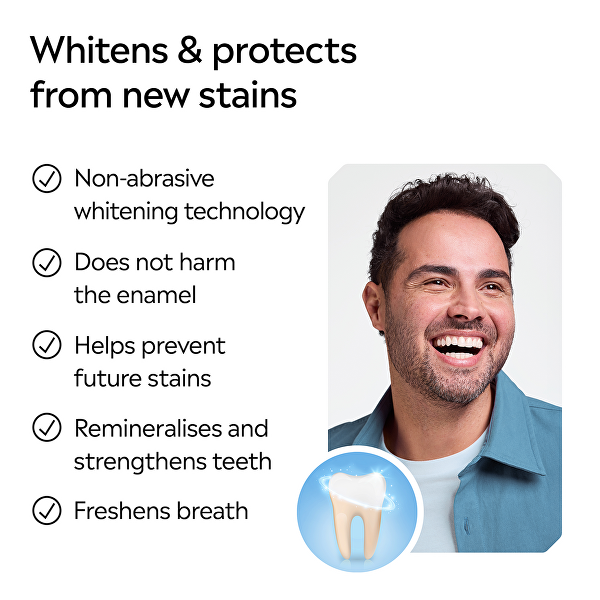 Whitens & protects from new stains

Non-abrasive whitening technology

Does not harm the enamel

Helps prevent future stains

Remineralises and strengthens teeth

Freshens breath